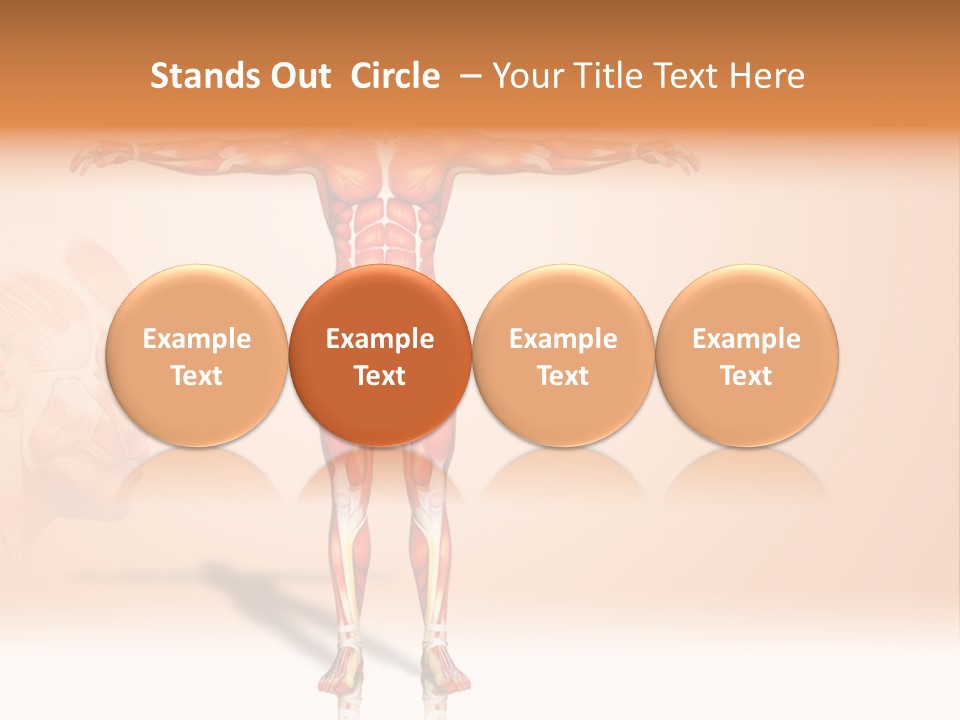 Stands Out Circle – Your Title Text Here

Example Text

Example Text

Example Text

Example Text